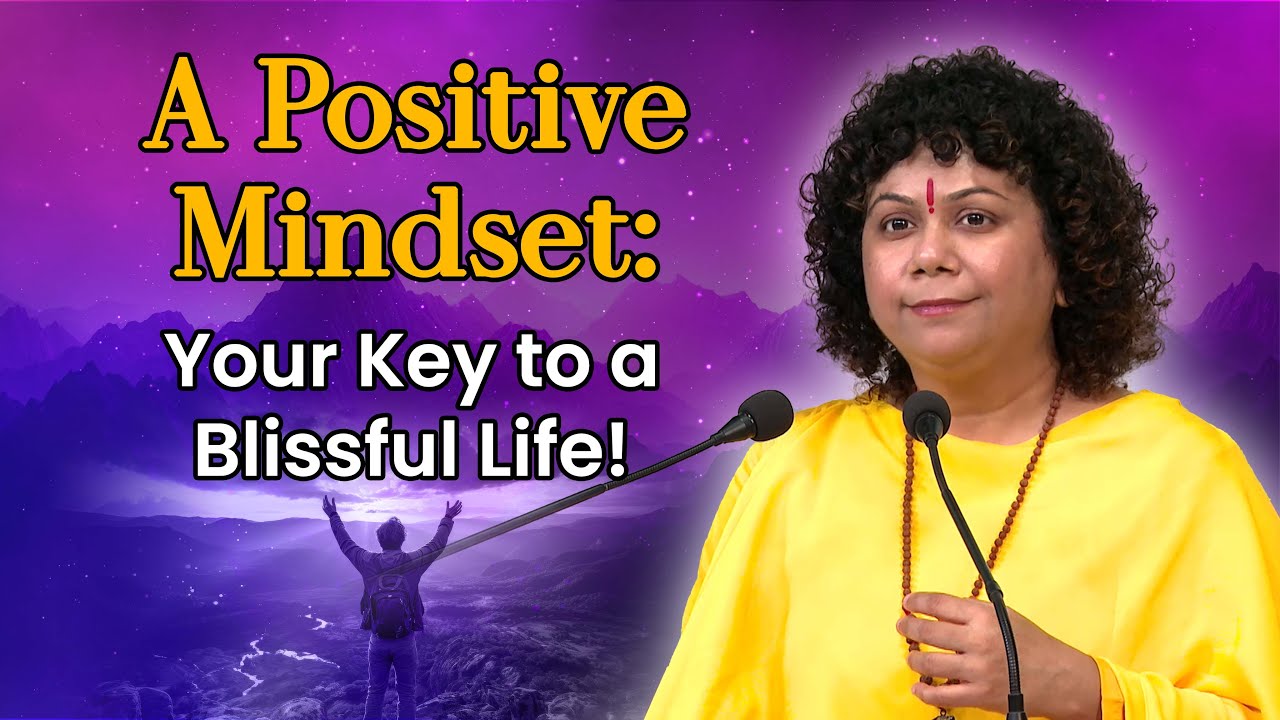 A Positive Mindset:

Your Key to a Blissful Life!